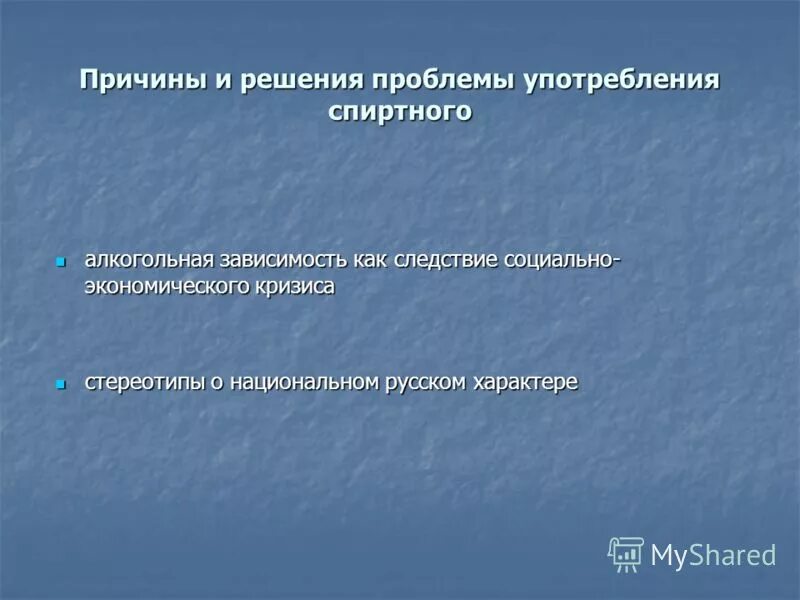 Причины и решения проблемы употребления спиртного

алкогольная зависимость как следствие социально-экономического кризиса

стереотипы о национальном русском характере

MyShared